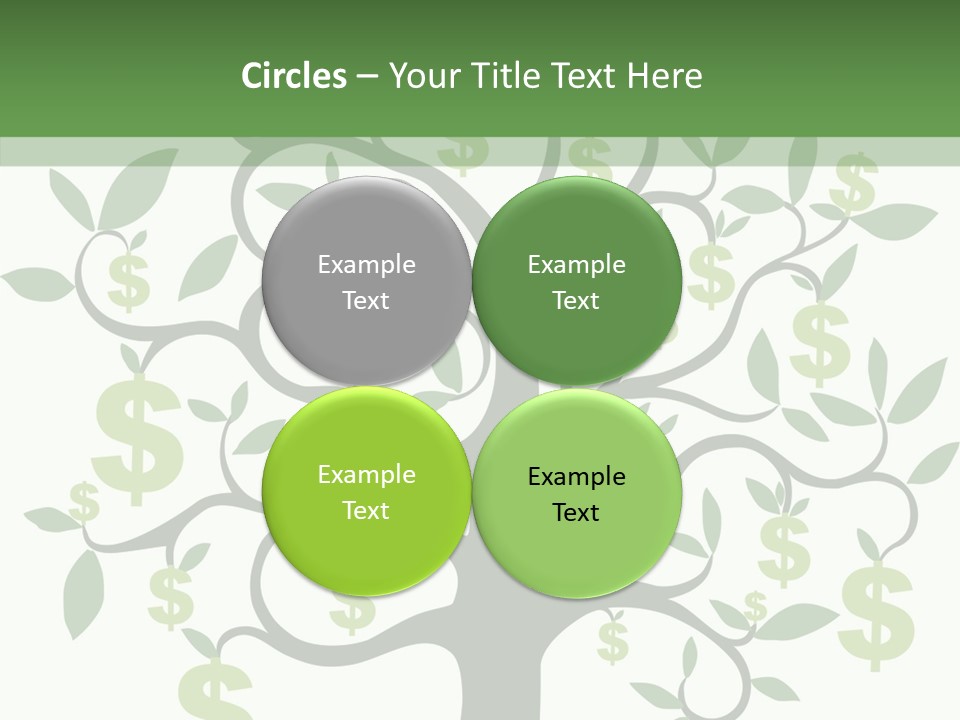 Circles – Your Title Text Here

Example Text

Example Text

Example Text

Example Text